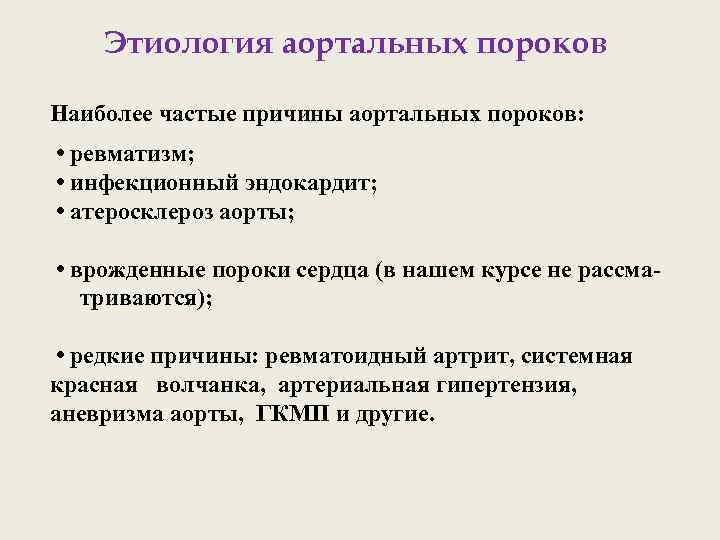 Этиология аортальных пороков

Наиболее частые причины аортальных пороков:

• ревматизм;
• инфекционный эндокардит;
• атеросклероз аорты;

• врожденные пороки сердца (в нашем курсе не рассматриваются);

• редкие причины: ревматоидный артрит, системная красная волчанка, артериальная гипертензия, аневризма аорты, ГКМП и другие.